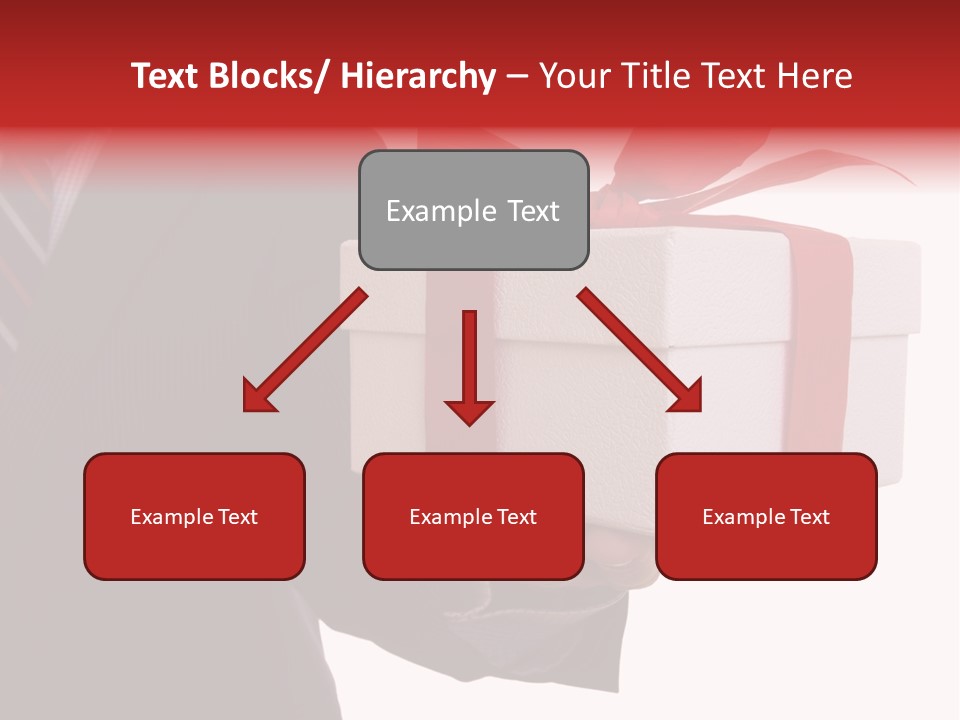 Text Blocks/ Hierarchy – Your Title Text Here

Example Text

Example Text

Example Text

Example Text